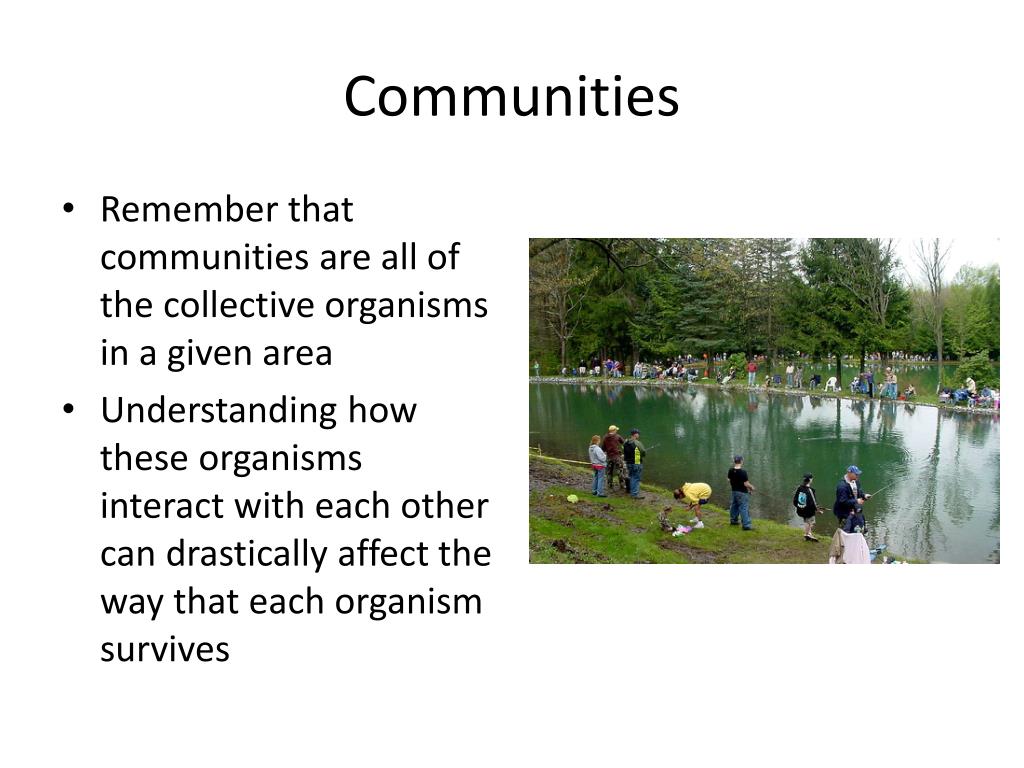 Communities

• Remember that communities are all of the collective organisms in a given area

• Understanding how these organisms interact with each other can drastically affect the way that each organism survives